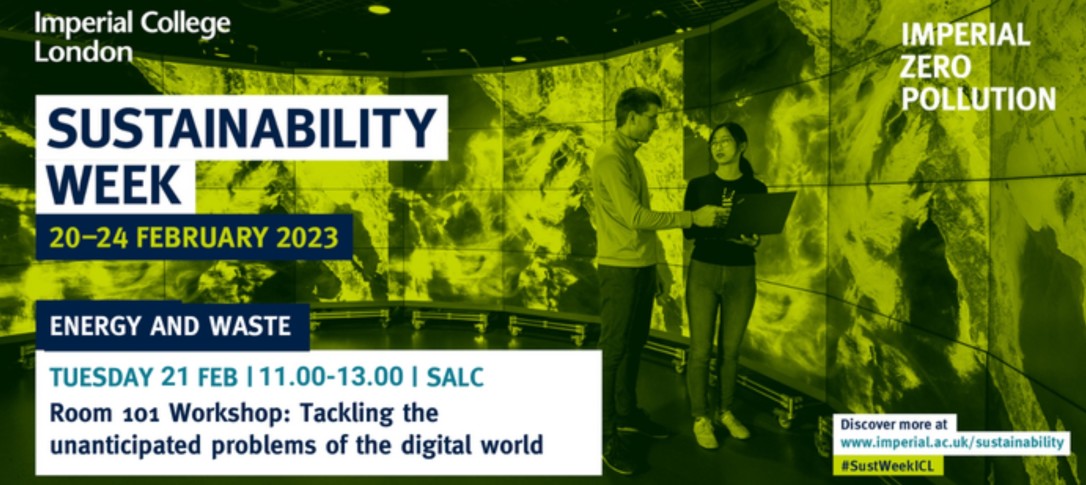 Imperial College London

IMPERIAL ZERO POLLUTION

SUSTAINABILITY WEEK

20–24 FEBRUARY 2023

ENERGY AND WASTE

TUESDAY 21 FEB | 11.00-13.00 | SALC

Room 101 Workshop: Tackling the unanticipated problems of the digital world

Discover more at
www.imperial.ac.uk/sustainability
#SustWeekICL